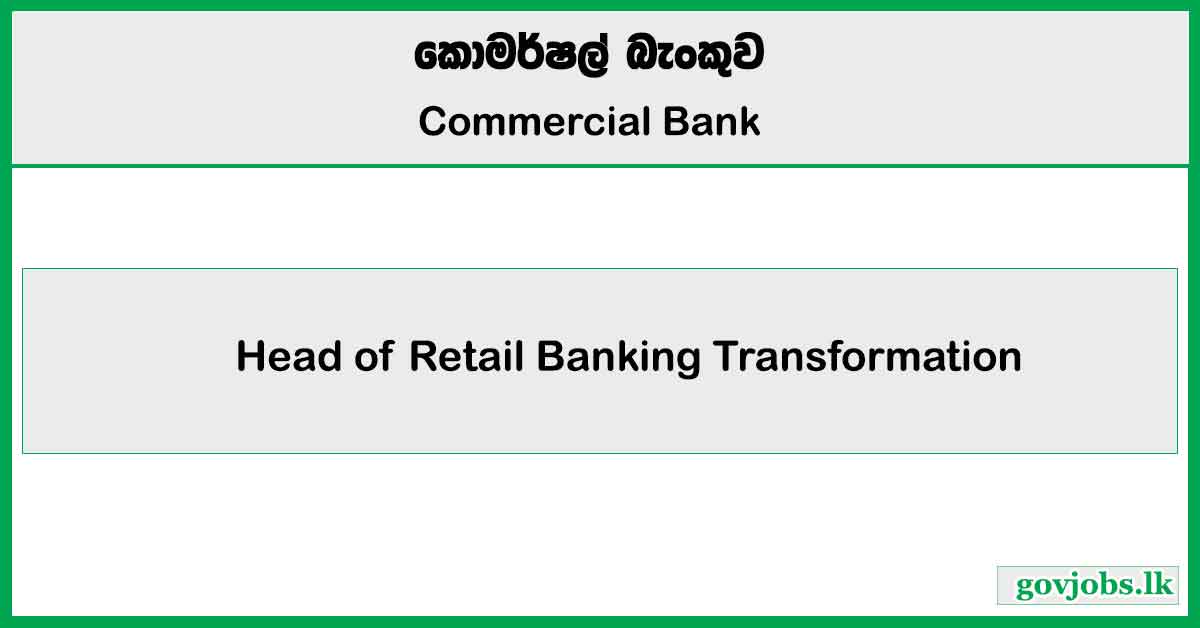 කොමර්ෂල් බැංකුව

Commercial Bank

Head of Retail Banking Transformation

govjobs.lk